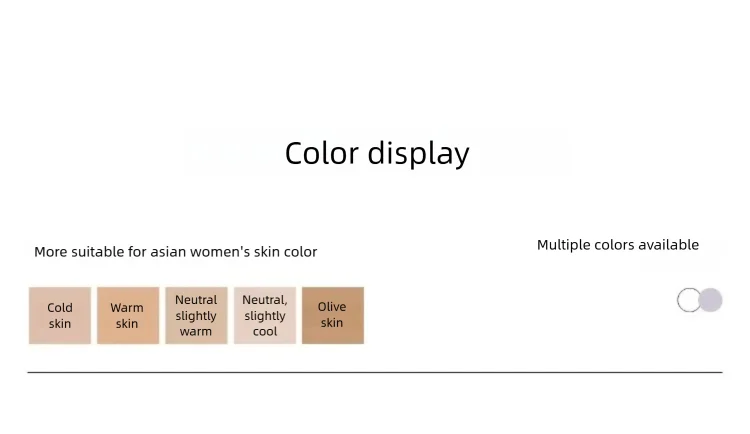 Color display

More suitable for asian women's skin color

Multiple colors available

Cold skin

Warm skin

Neutral slightly warm

Neutral, slightly cool

Olive skin